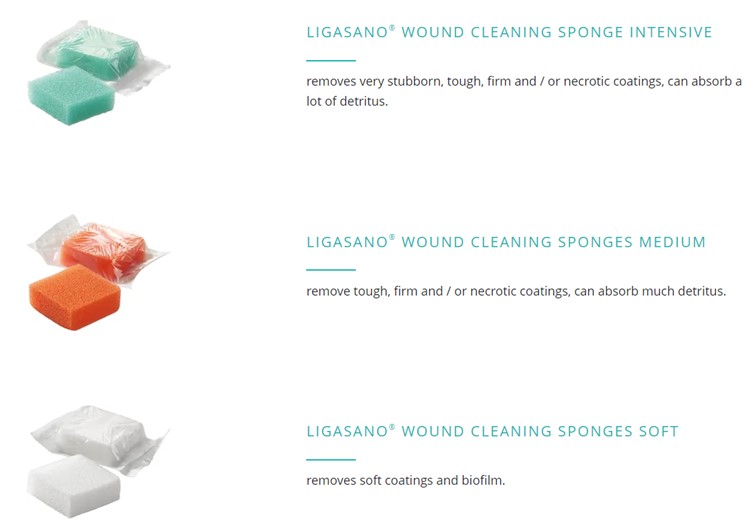 LIGASANO® WOUND CLEANING SPONGE INTENSIVE

removes very stubborn, tough, firm and / or necrotic coatings, can absorb a lot of detritus.

LIGASANO® WOUND CLEANING SPONGES MEDIUM

remove tough, firm and / or necrotic coatings, can absorb much detritus.

LIGASANO® WOUND CLEANING SPONGES SOFT

removes soft coatings and biofilm.